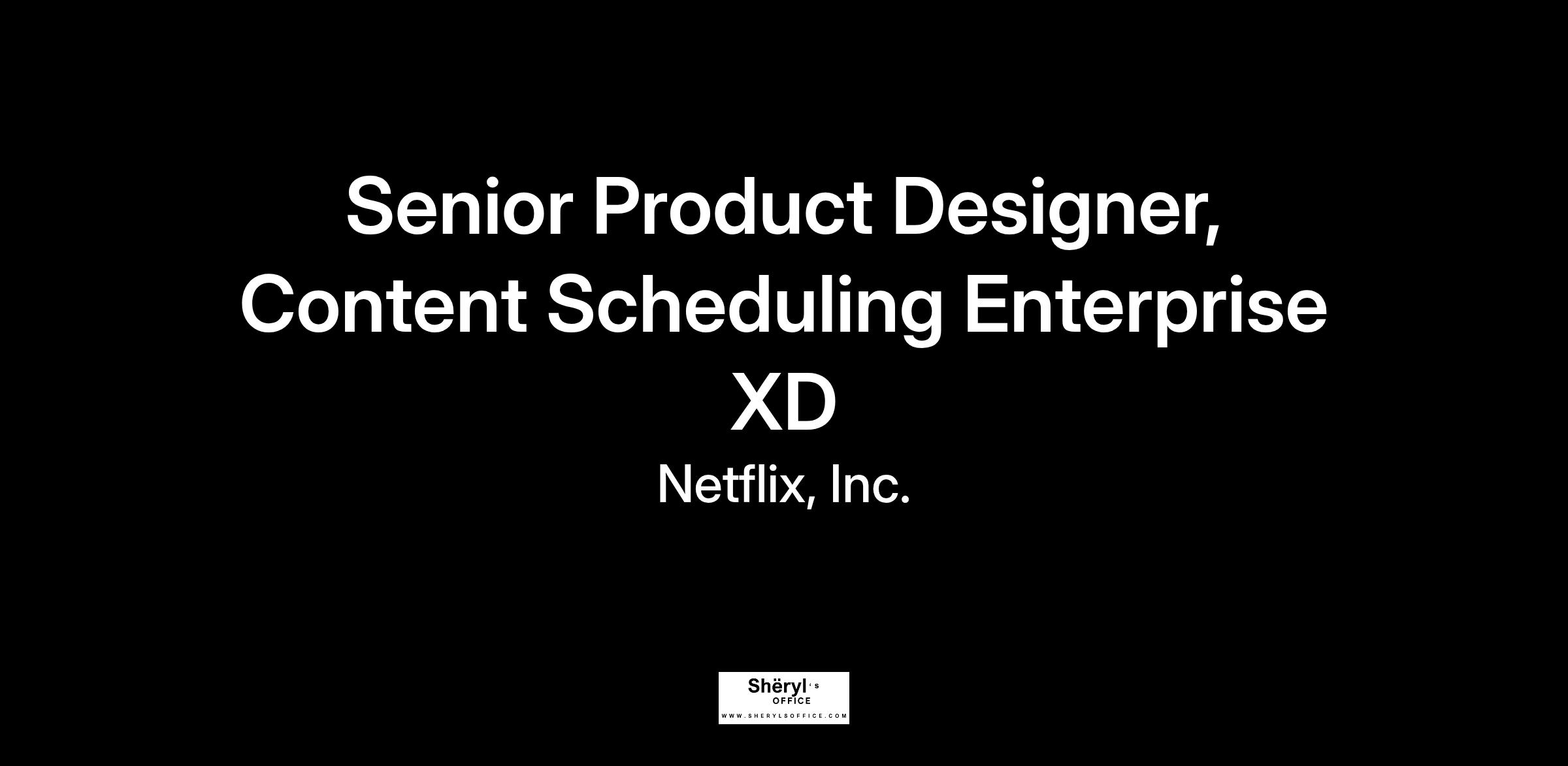 Senior Product Designer, Content Scheduling Enterprise XD

Netflix, Inc.

Shëryl's
OFFICE
WWW.SHERYLSOFFICE.COM